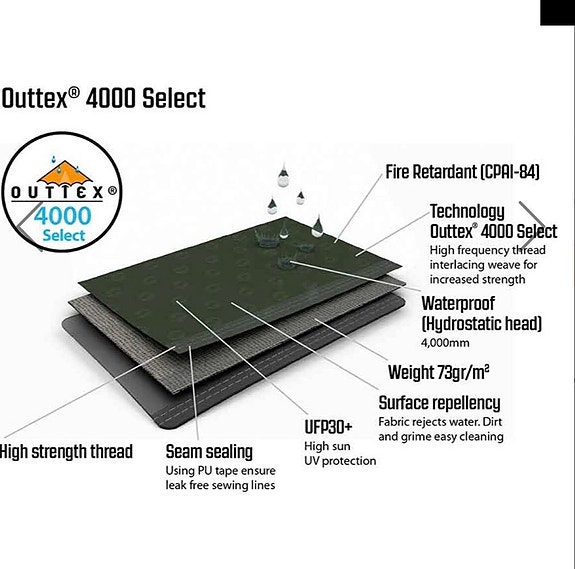 Outtex® 4000 Select

OUTTEX®
4000
Select

Fire Retardant (CPAI-84)

Technology
Outtex® 4000 Select
High frequency thread interlacing weave for increased strength

Waterproof
(Hydrostatic head)
4,000mm

Weight 73gr/m²

Surface repellency
Fabric rejects water. Dirt and grime easy cleaning

UFP30+
High sun
UV protection

Seam sealing
Using PU tape ensure leak free sewing lines

High strength thread